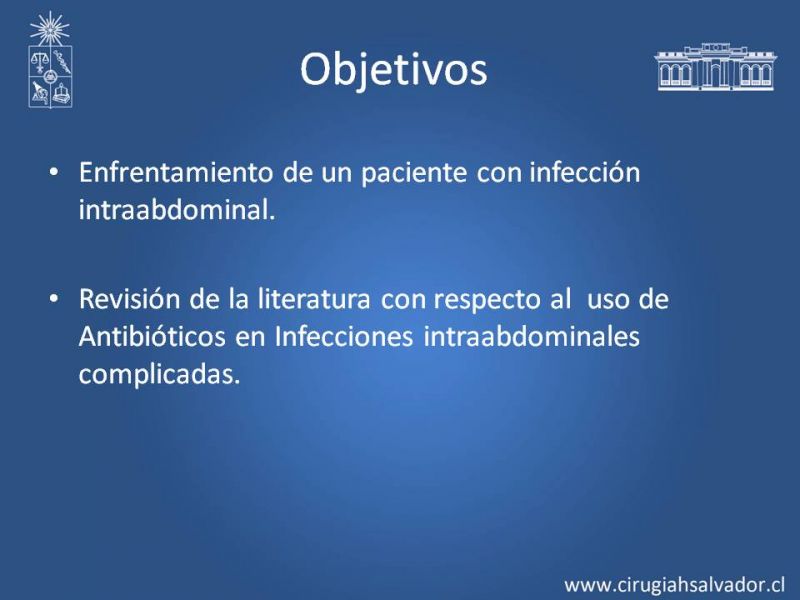 Objetivos

• Enfrentamiento de un paciente con infección intraabdominal.

• Revisión de la literatura con respecto al uso de Antibióticos en Infecciones intraabdominales complicadas.

www.cirugiahsalvador.cl